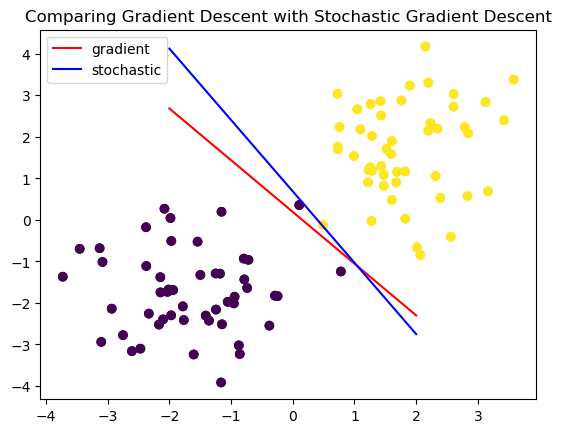 Comparing Gradient Descent with Stochastic Gradient Descent

gradient
stochastic

4
3
2
1
0
−1
−2
−3
−4

−4
−3
−2
−1
0
1
2
3